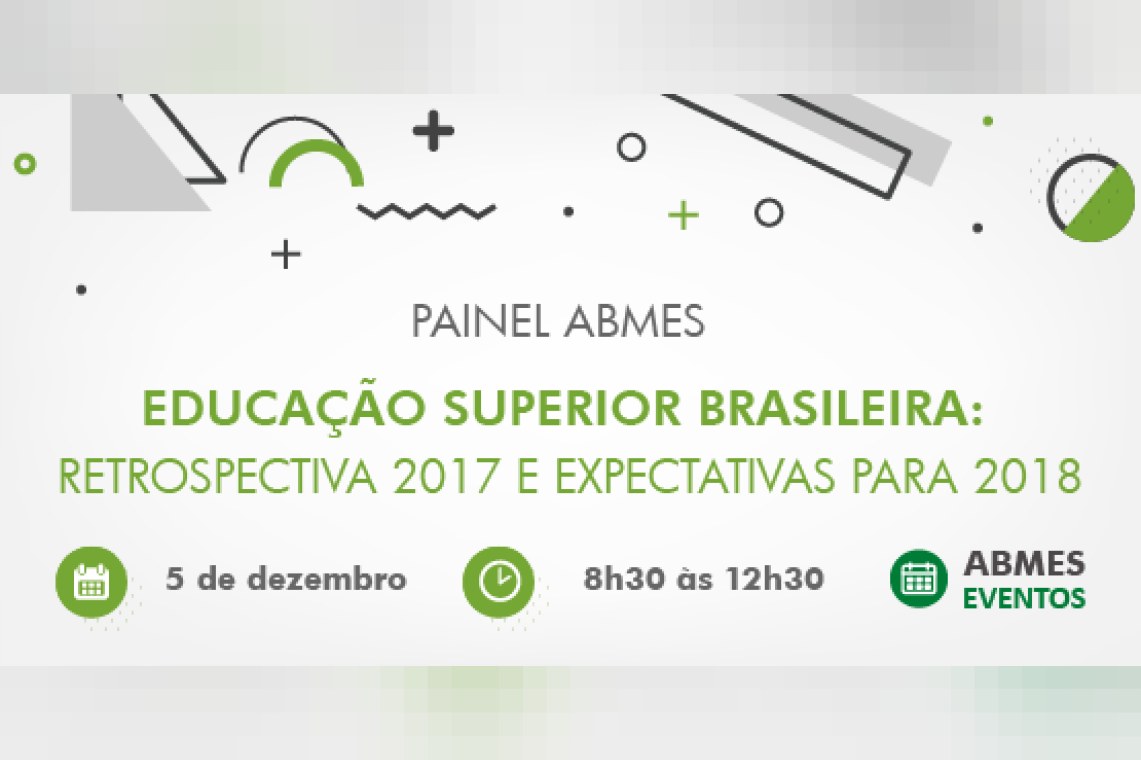 PAINEL ABMES

EDUCAÇÃO SUPERIOR BRASILEIRA:
RETROSPECTIVA 2017 E EXPECTATIVAS PARA 2018

5 de dezembro

8h30 às 12h30

ABMES
EVENTOS